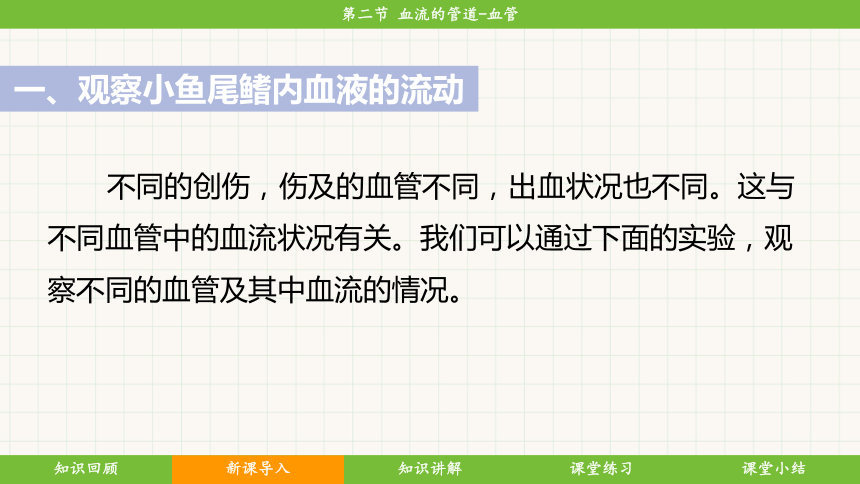 第二节 血流的管道-血管

一、观察小鱼尾鳍内血液的流动

不同的创伤，伤及的血管不同，出血状况也不同。这与不同血管中的血流状况有关。我们可以通过下面的实验，观察不同的血管及其中血流的情况。

知识回顾
新课导入
知识讲解
课堂练习
课堂小结